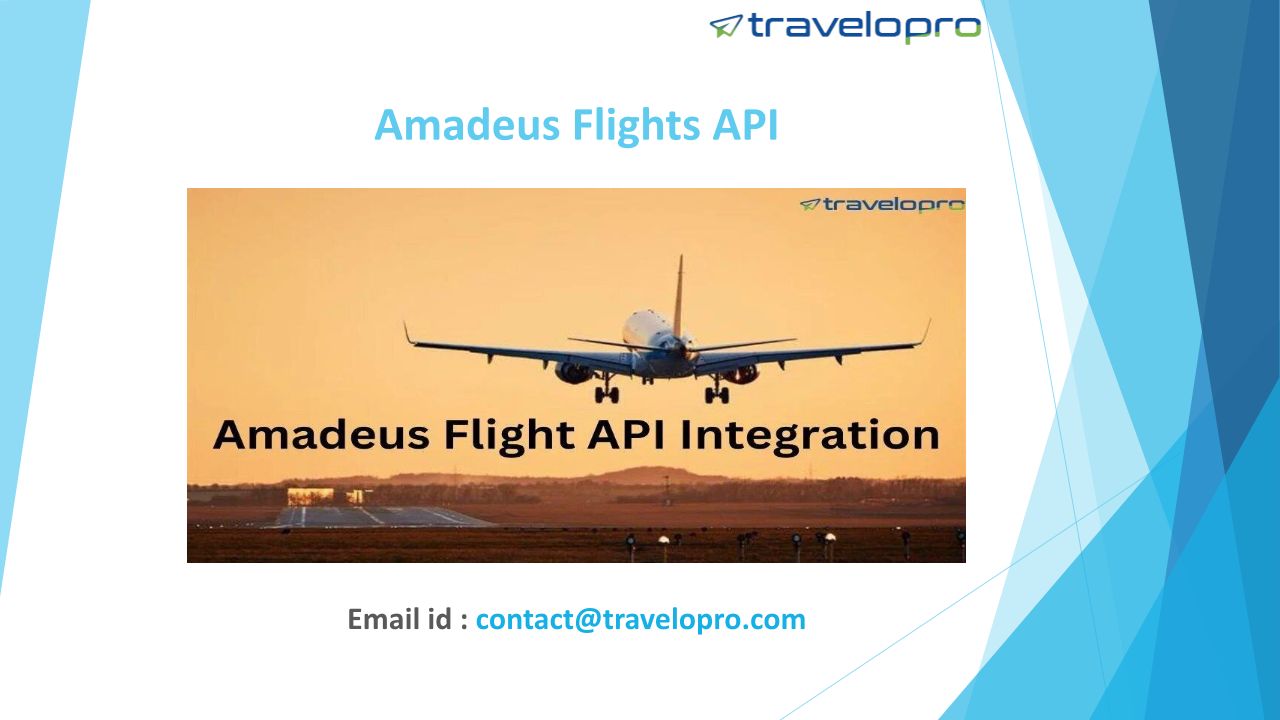 travelopro

Amadeus Flights API

travelopro

Amadeus Flight API Integration

Email id : contact@travelopro.com